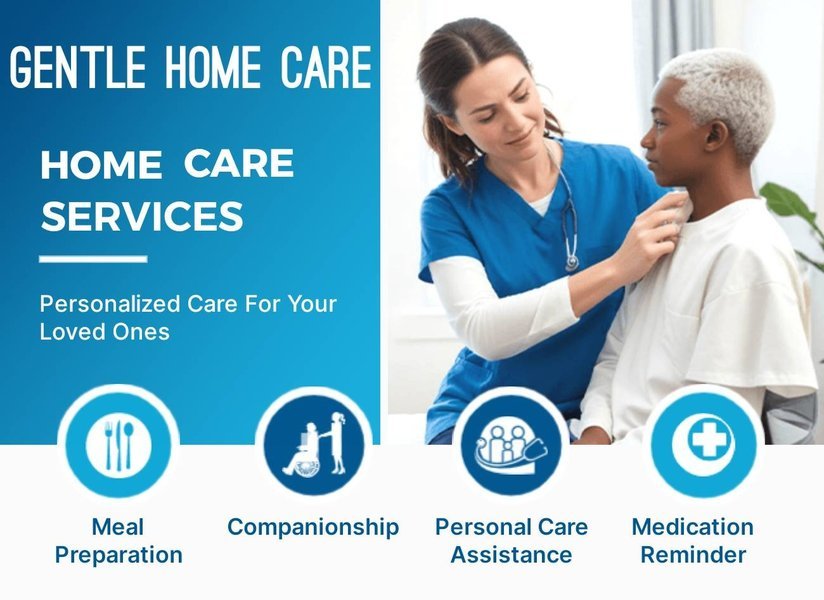 GENTLE HOME CARE

HOME CARE SERVICES

Personalized Care For Your Loved Ones

Meal Preparation

Companionship

Personal Care Assistance

Medication Reminder